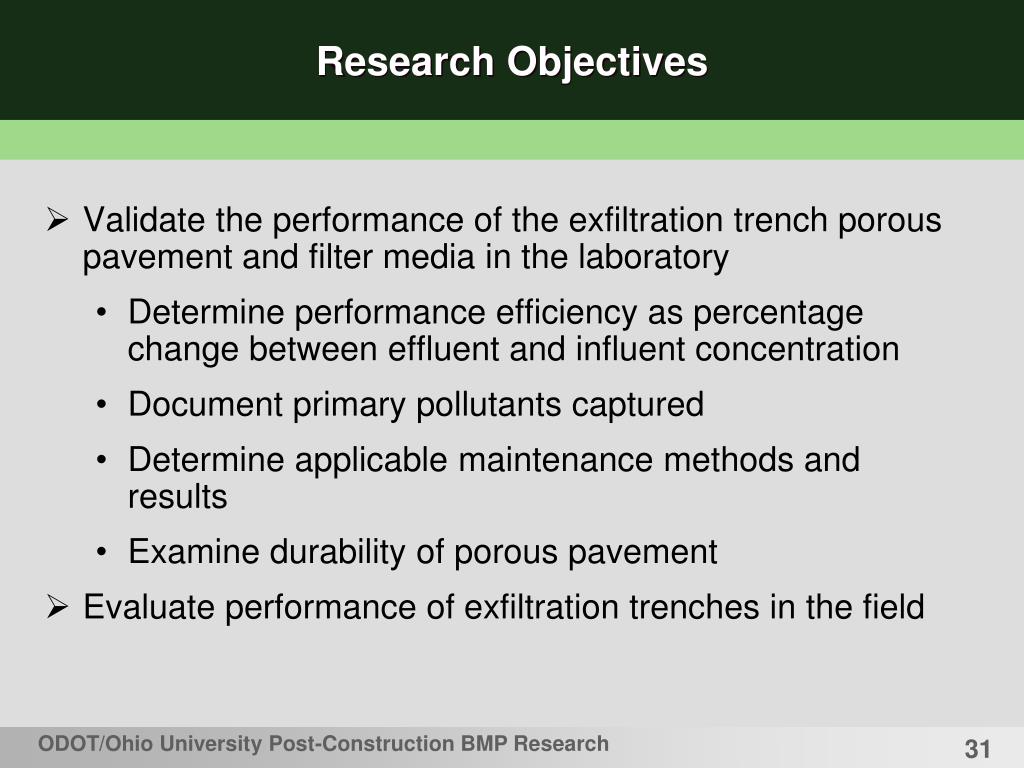 Research Objectives

➢ Validate the performance of the exfiltration trench porous pavement and filter media in the laboratory

• Determine performance efficiency as percentage change between effluent and influent concentration

• Document primary pollutants captured

• Determine applicable maintenance methods and results

• Examine durability of porous pavement

➢ Evaluate performance of exfiltration trenches in the field

ODOT/Ohio University Post-Construction BMP Research

31